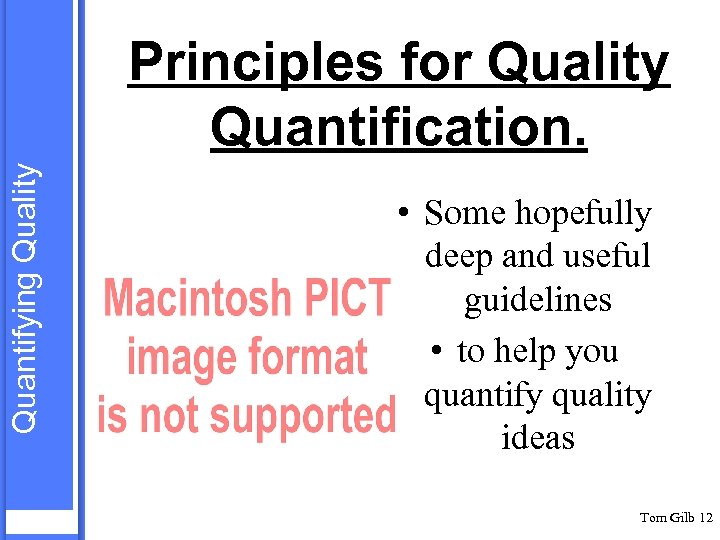 Quantifying Quality

Principles for Quality Quantification.

Macintosh PICT image format is not supported

• Some hopefully deep and useful guidelines

• to help you quantify quality ideas

Tom Gilb 12